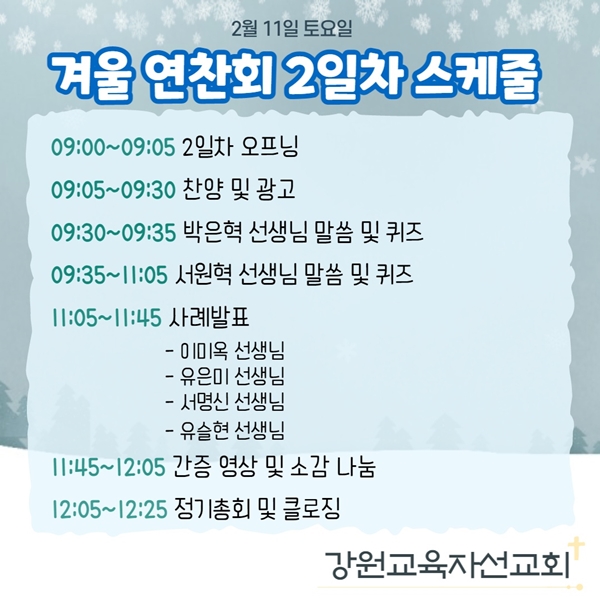 2월 11일 토요일

겨울 연찬회 2일차 스케줄

09:00~09:05 2일차 오프닝

09:05~09:30 찬양 및 광고

09:30~09:35 박은혁 선생님 말씀 및 퀴즈

09:35~11:05 서원혁 선생님 말씀 및 퀴즈

11:05~11:45 사례발표

- 이미옥 선생님
- 유은미 선생님
- 서명신 선생님
- 유슬현 선생님

11:45~12:05 간증 영상 및 소감 나눔

12:05~12:25 정기총회 및 클로징

강원교육자선교회